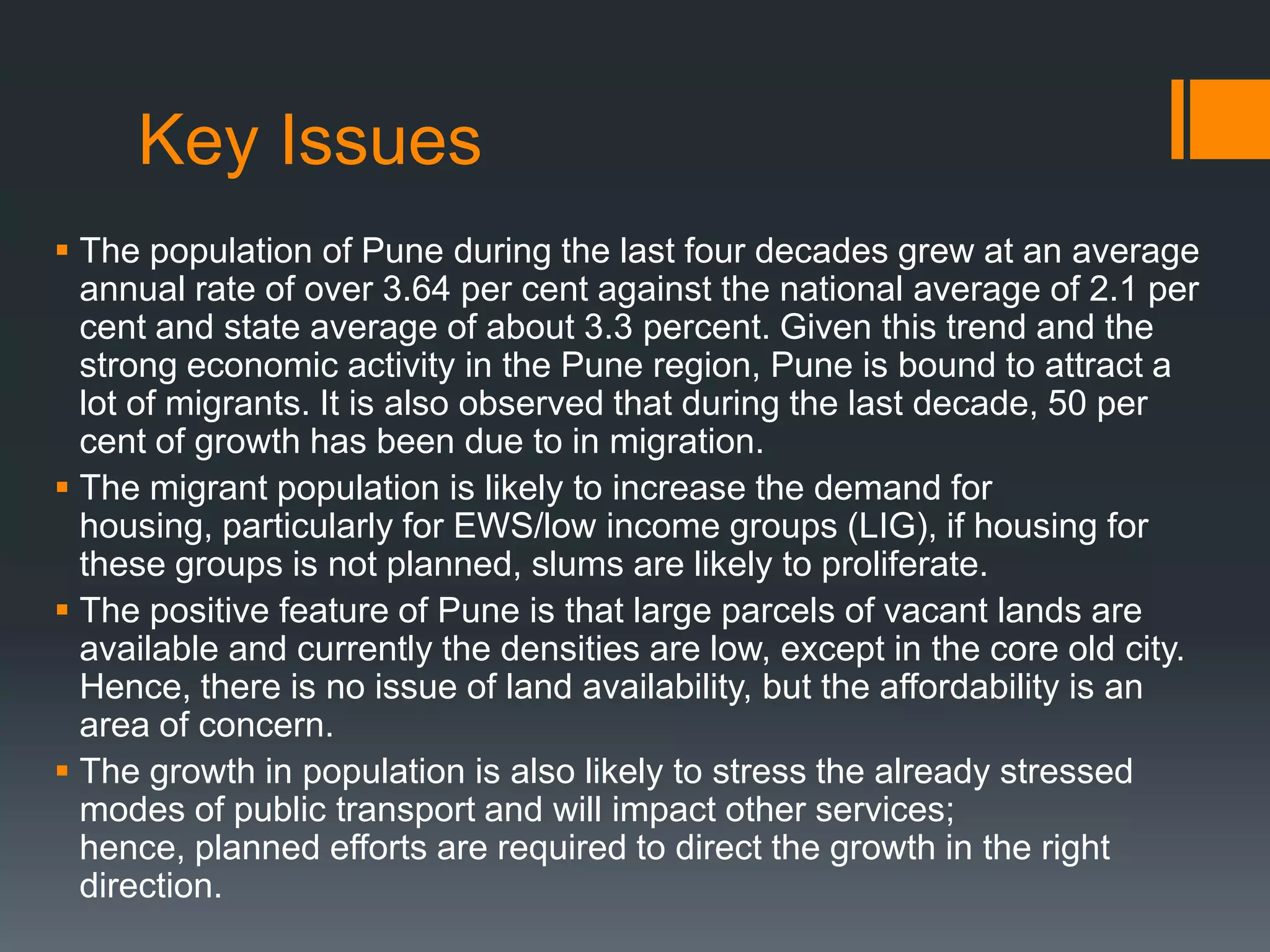 Key Issues

▪ The population of Pune during the last four decades grew at an average annual rate of over 3.64 per cent against the national average of 2.1 per cent and state average of about 3.3 percent. Given this trend and the strong economic activity in the Pune region, Pune is bound to attract a lot of migrants. It is also observed that during the last decade, 50 per cent of growth has been due to in migration.

▪ The migrant population is likely to increase the demand for housing, particularly for EWS/low income groups (LIG), if housing for these groups is not planned, slums are likely to proliferate.

▪ The positive feature of Pune is that large parcels of vacant lands are available and currently the densities are low, except in the core old city. Hence, there is no issue of land availability, but the affordability is an area of concern.

▪ The growth in population is also likely to stress the already stressed modes of public transport and will impact other services; hence, planned efforts are required to direct the growth in the right direction.